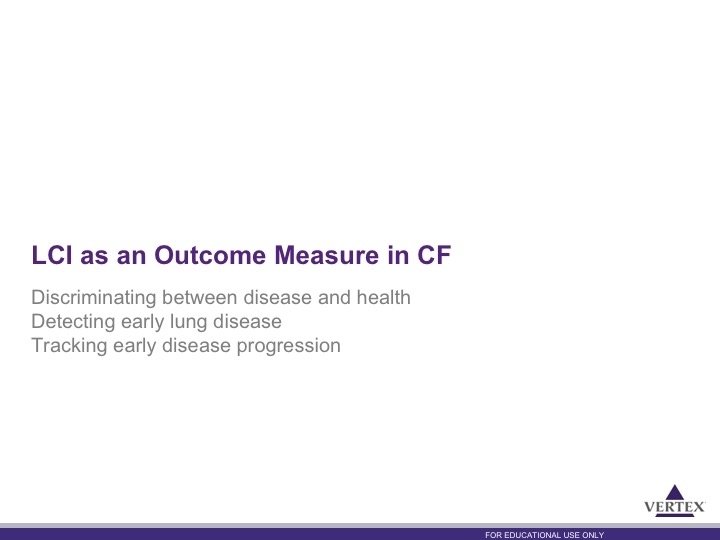 LCI as an Outcome Measure in CF

Discriminating between disease and health
Detecting early lung disease
Tracking early disease progression

VERTEX

FOR EDUCATIONAL USE ONLY